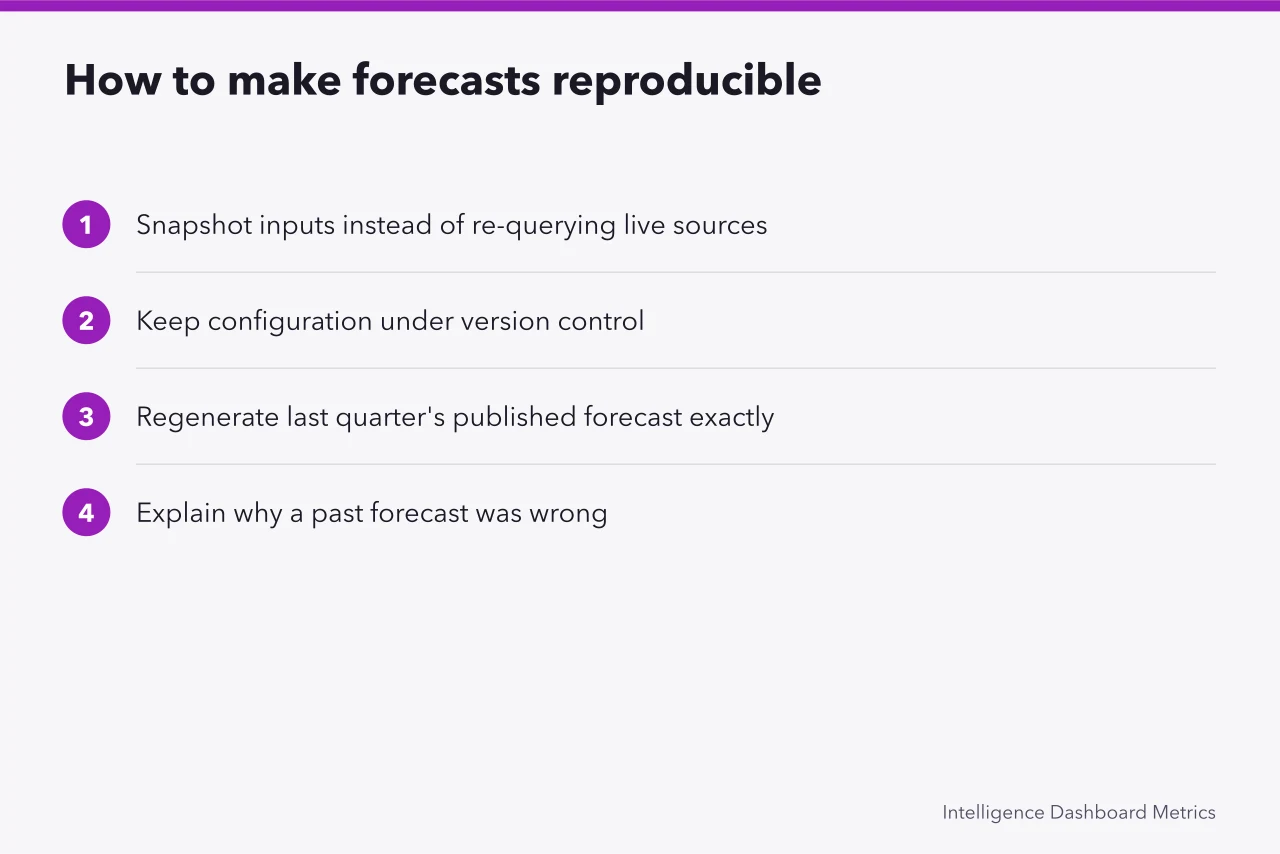 How to make forecasts reproducible

1 Snapshot inputs instead of re-querying live sources

2 Keep configuration under version control

3 Regenerate last quarter's published forecast exactly

4 Explain why a past forecast was wrong

Intelligence Dashboard Metrics